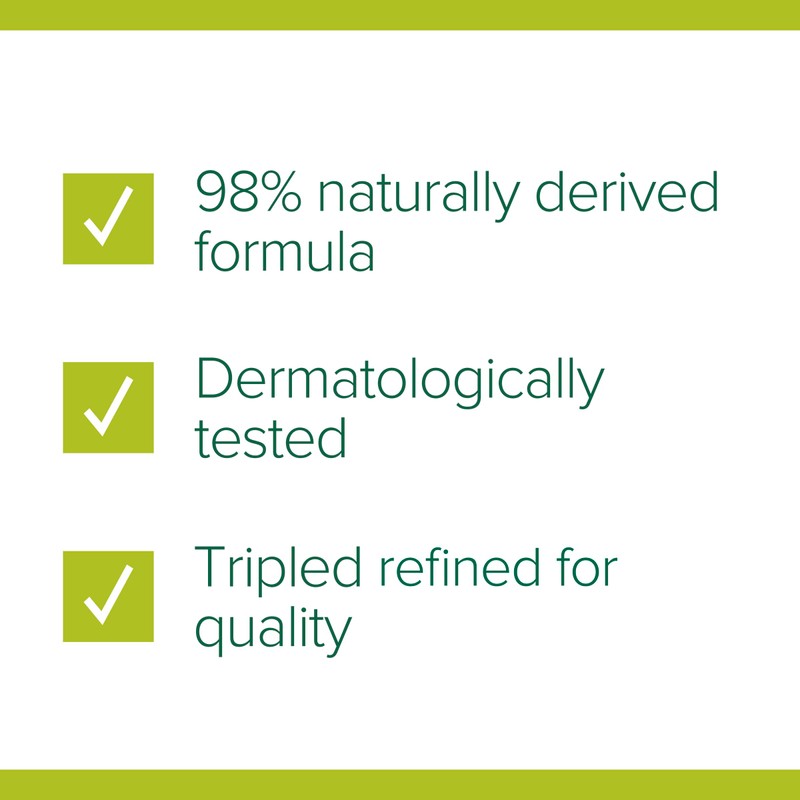 98% naturally derived formula

Dermatologically tested

Tripled refined for quality